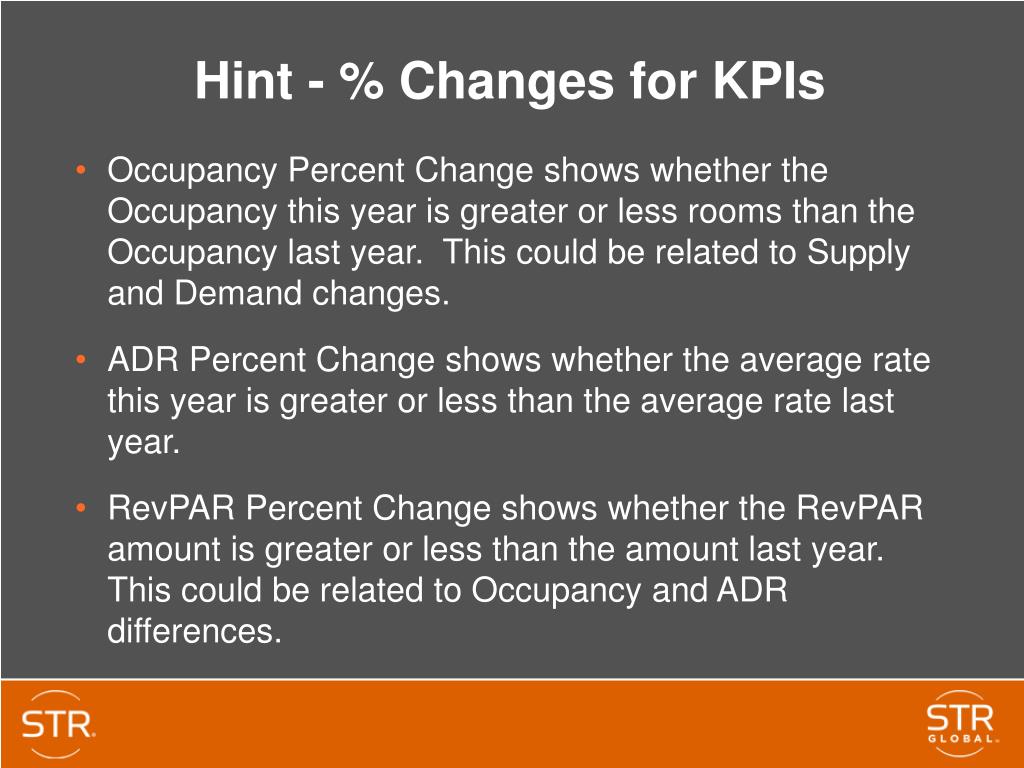 Hint - % Changes for KPIs

• Occupancy Percent Change shows whether the Occupancy this year is greater or less rooms than the Occupancy last year. This could be related to Supply and Demand changes.

• ADR Percent Change shows whether the average rate this year is greater or less than the average rate last year.

• RevPAR Percent Change shows whether the RevPAR amount is greater or less than the amount last year. This could be related to Occupancy and ADR differences.

STR

STR GLOBAL